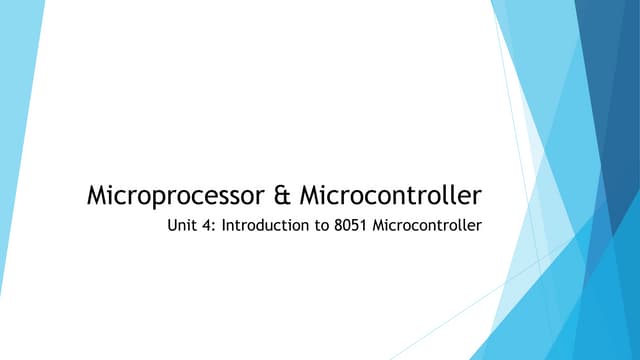 Microprocessor & Microcontroller

Unit 4: Introduction to 8051 Microcontroller